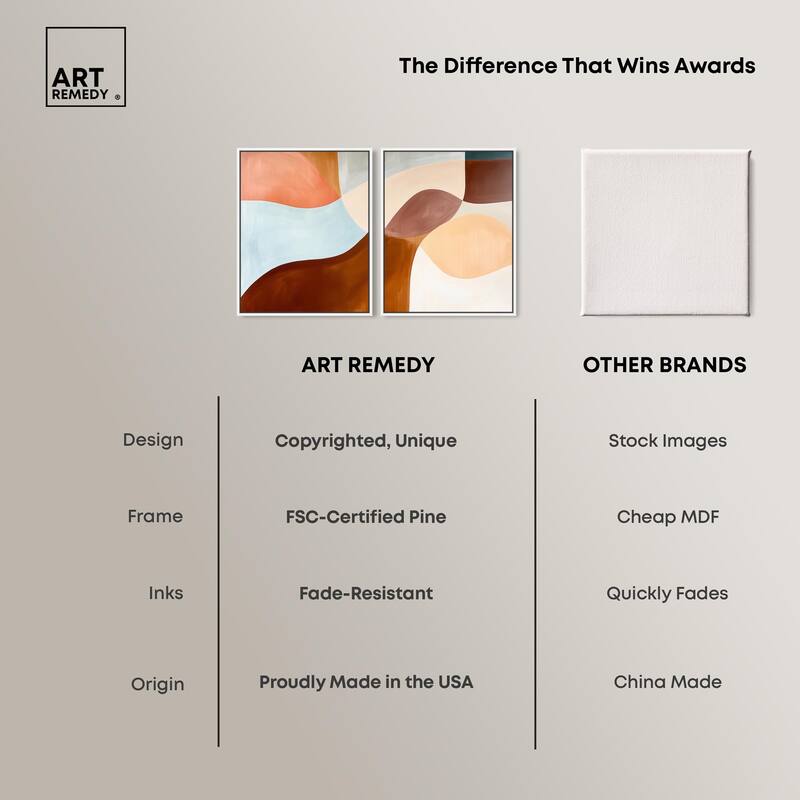 ART REMEDY ®

The Difference That Wins Awards

| | ART REMEDY | OTHER BRANDS |
|---|---|---|
| Design | Copyrighted, Unique | Stock Images |
| Frame | FSC-Certified Pine | Cheap MDF |
| Inks | Fade-Resistant | Quickly Fades |
| Origin | Proudly Made in the USA | China Made |